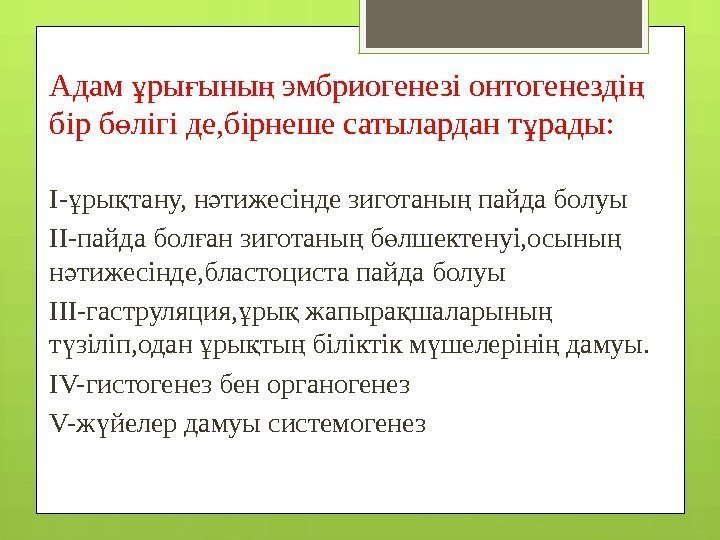 Адам ұрығының эмбриогенезі онтогенездің бір бөлігі де,бірнеше сатылардан тұрады:

I-ұрықтану, нәтижесінде зиготаның пайда болуы

II-пайда болған зиготаның бөлшектенуі,осының нәтижесінде,бластоциста пайда болуы

III-гаструляция,ұрық жапырақшаларының түзіліп,одан ұрықтың біліктік мүшелерінің дамуы.

IV-гистогенез бен органогенез

V-жүйелер дамуы системогенез